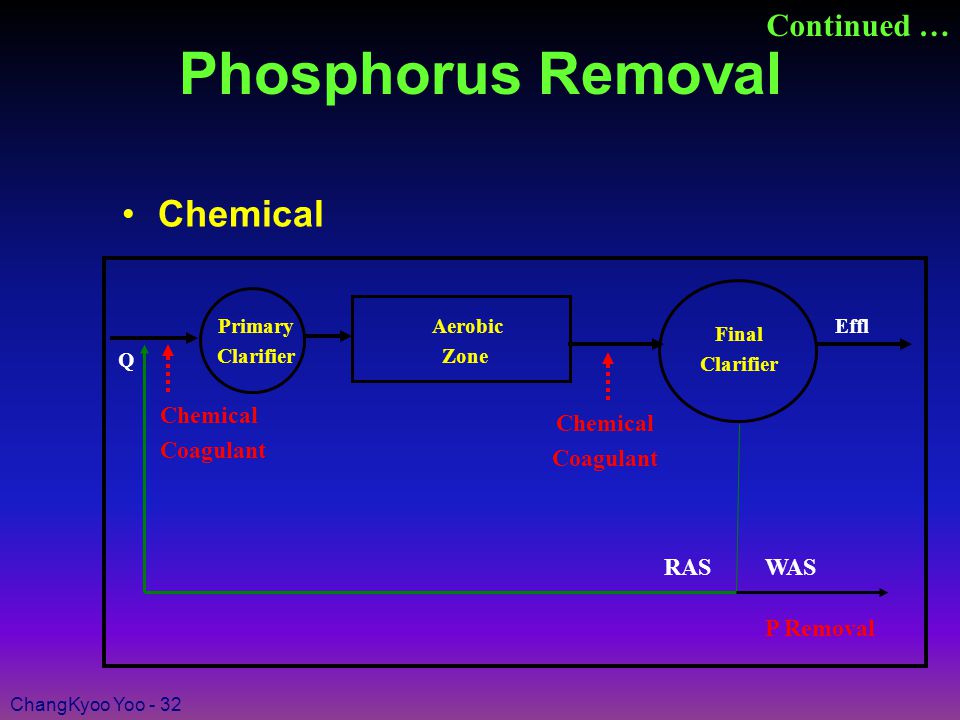 Continued …

Phosphorus Removal

• Chemical

Q

Primary Clarifier

Aerobic Zone

Final Clarifier

Effl

Chemical Coagulant

Chemical Coagulant

RAS

WAS

P Removal

ChangKyoo Yoo - 32